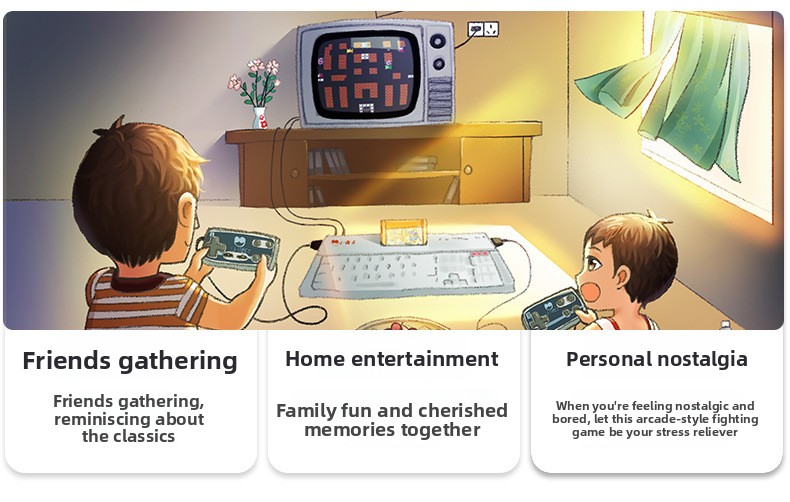 Friends gathering

Friends gathering, reminiscing about the classics

Home entertainment

Family fun and cherished memories together

Personal nostalgia

When you're feeling nostalgic and bored, let this arcade-style fighting game be your stress reliever